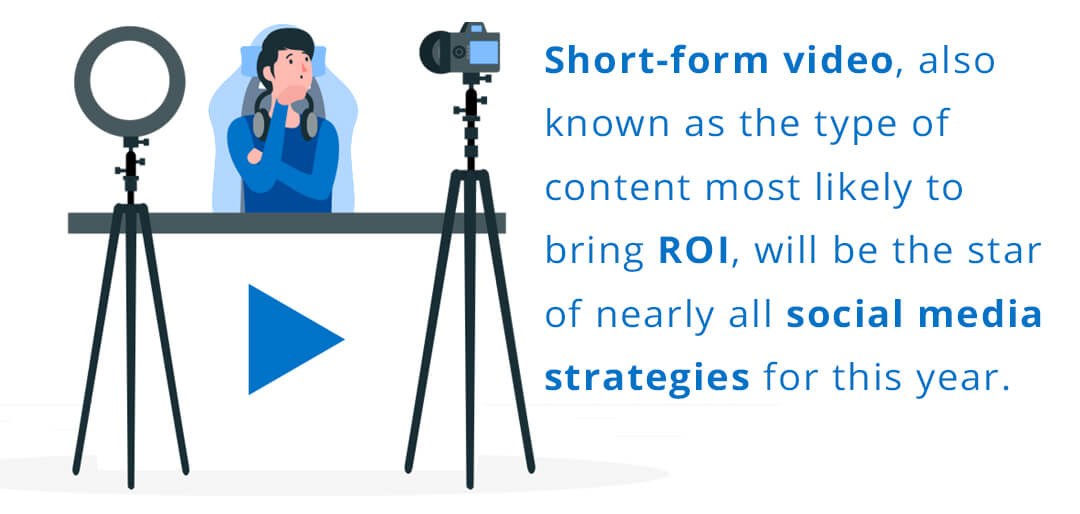 Short-form video, also known as the type of content most likely to bring ROI, will be the star of nearly all social media strategies for this year.